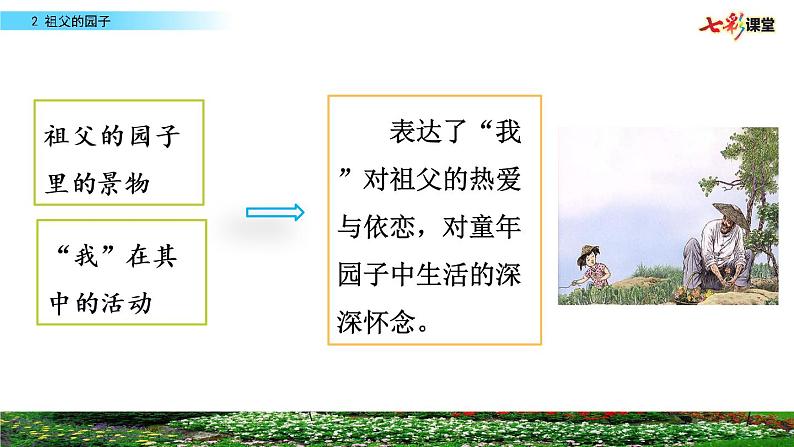 2 祖父的园子

七彩课堂

祖父的园子里的景物

“我”在其中的活动

表达了“我”对祖父的热爱与依恋，对童年园子中生活的深深怀念。